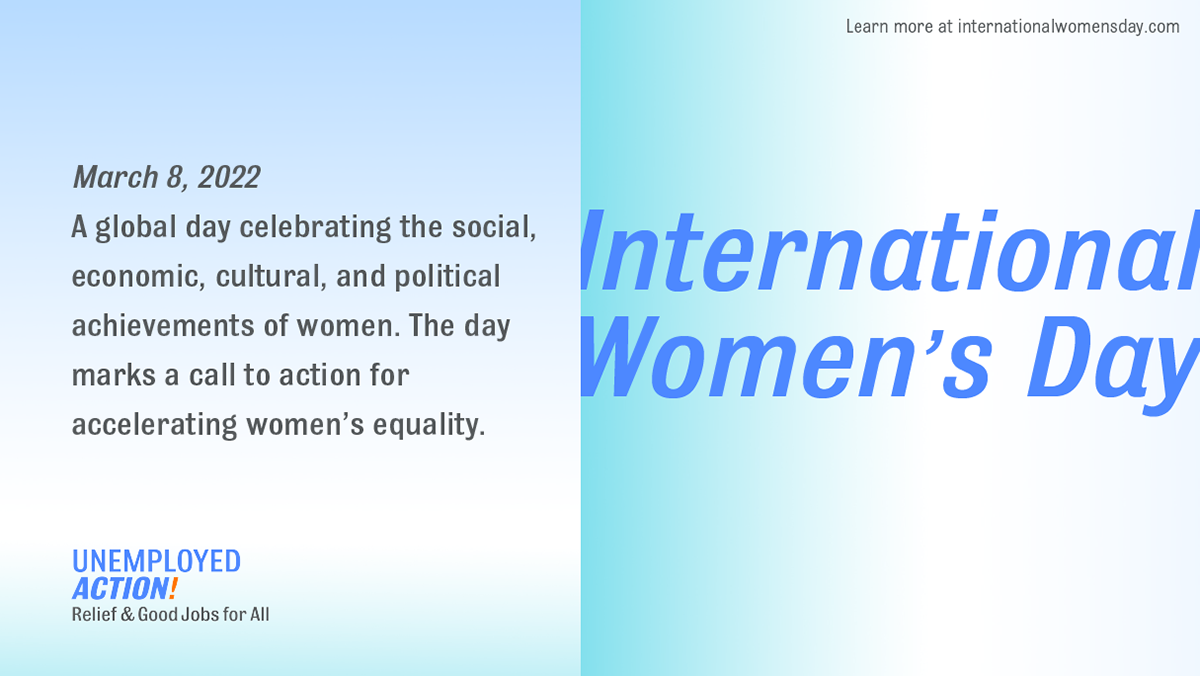 Learn more at internationalwomensday.com

March 8, 2022

A global day celebrating the social, economic, cultural, and political achievements of women. The day marks a call to action for accelerating women's equality.

International Women's Day

UNEMPLOYED ACTION!
Relief & Good Jobs for All